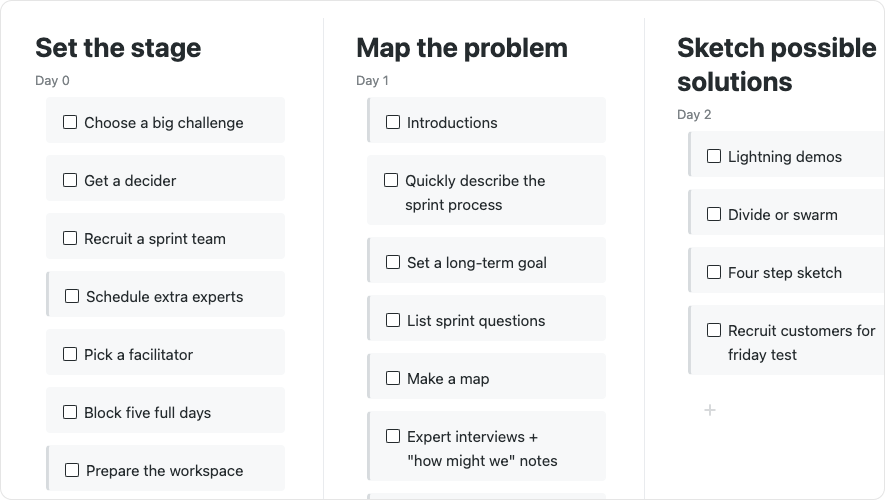 Set the stage

Day 0

☐ Choose a big challenge

☐ Get a decider

☐ Recruit a sprint team

☐ Schedule extra experts

☐ Pick a facilitator

☐ Block five full days

☐ Prepare the workspace

Map the problem

Day 1

☐ Introductions

☐ Quickly describe the sprint process

☐ Set a long-term goal

☐ List sprint questions

☐ Make a map

☐ Expert interviews + "how might we" notes

Sketch possible solutions

Day 2

☐ Lightning demos

☐ Divide or swarm

☐ Four step sketch

☐ Recruit customers for friday test

+